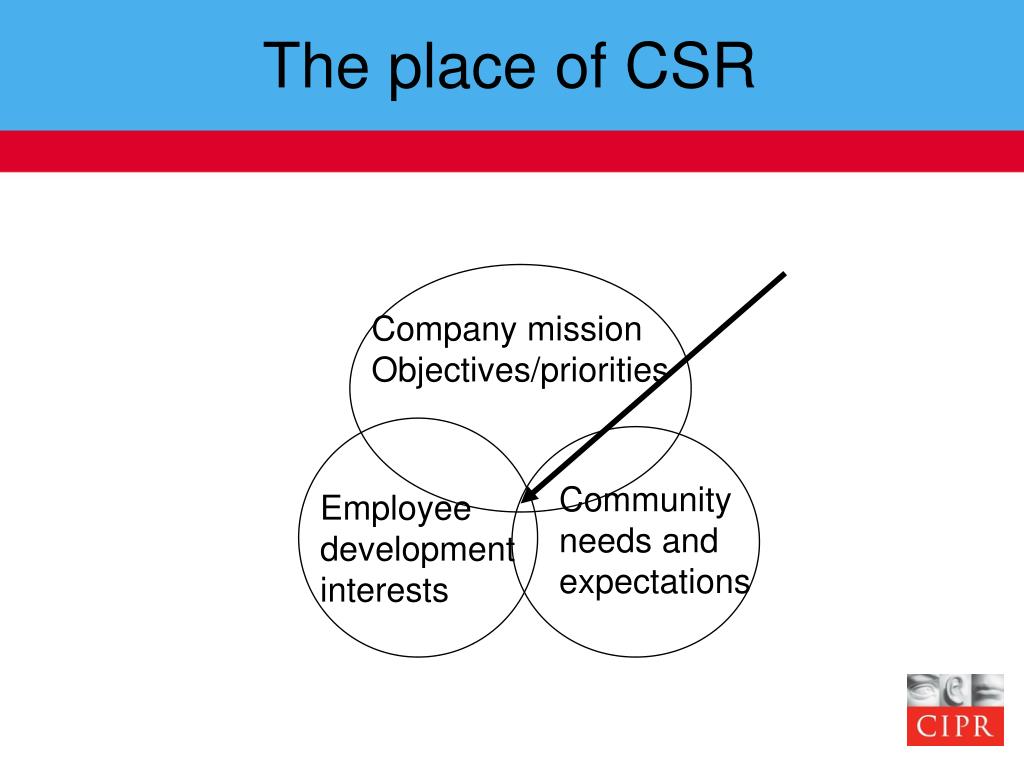 The place of CSR

Company mission
Objectives/priorities

Employee
development
interests

Community
needs and
expectations

CIPR